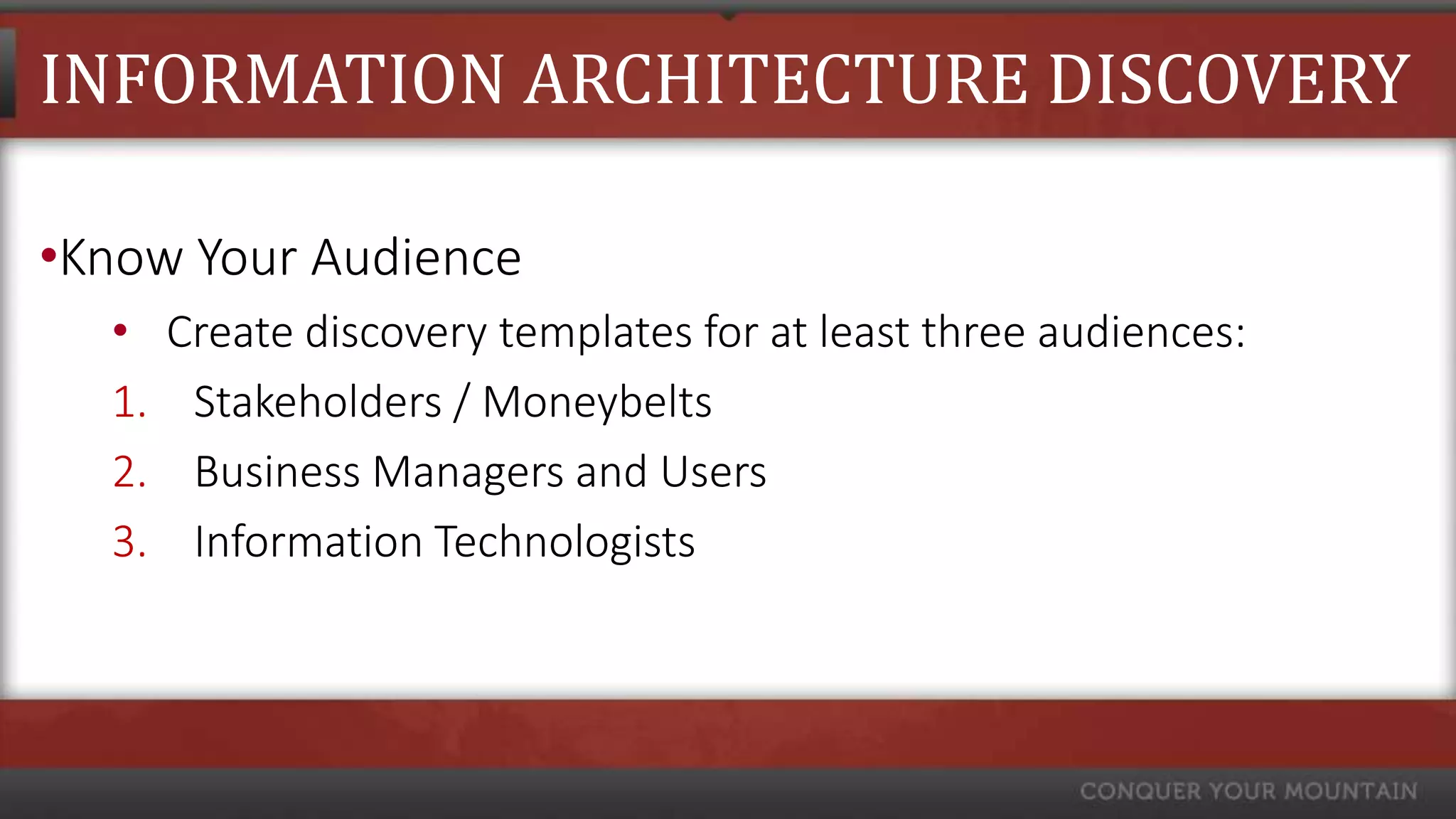 INFORMATION ARCHITECTURE DISCOVERY

• Know Your Audience

• Create discovery templates for at least three audiences:

1. Stakeholders / Moneybelts
2. Business Managers and Users
3. Information Technologists

CONQUER YOUR MOUNTAIN